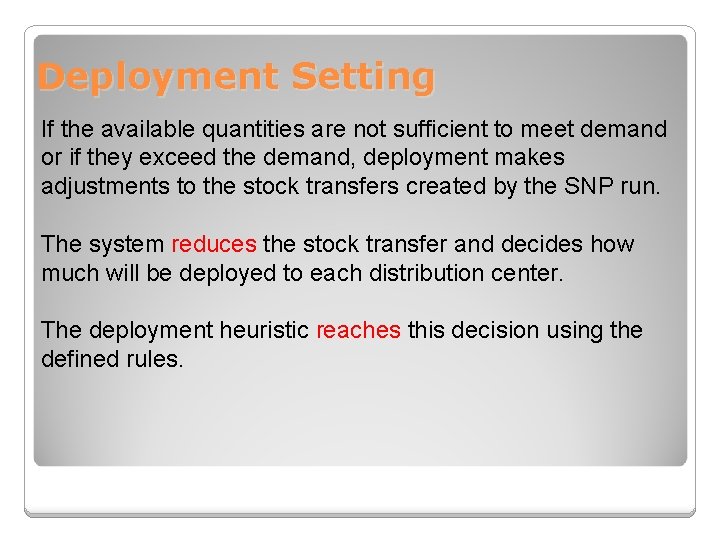 Deployment Setting

If the available quantities are not sufficient to meet demand or if they exceed the demand, deployment makes adjustments to the stock transfers created by the SNP run.

The system reduces the stock transfer and decides how much will be deployed to each distribution center.

The deployment heuristic reaches this decision using the defined rules.